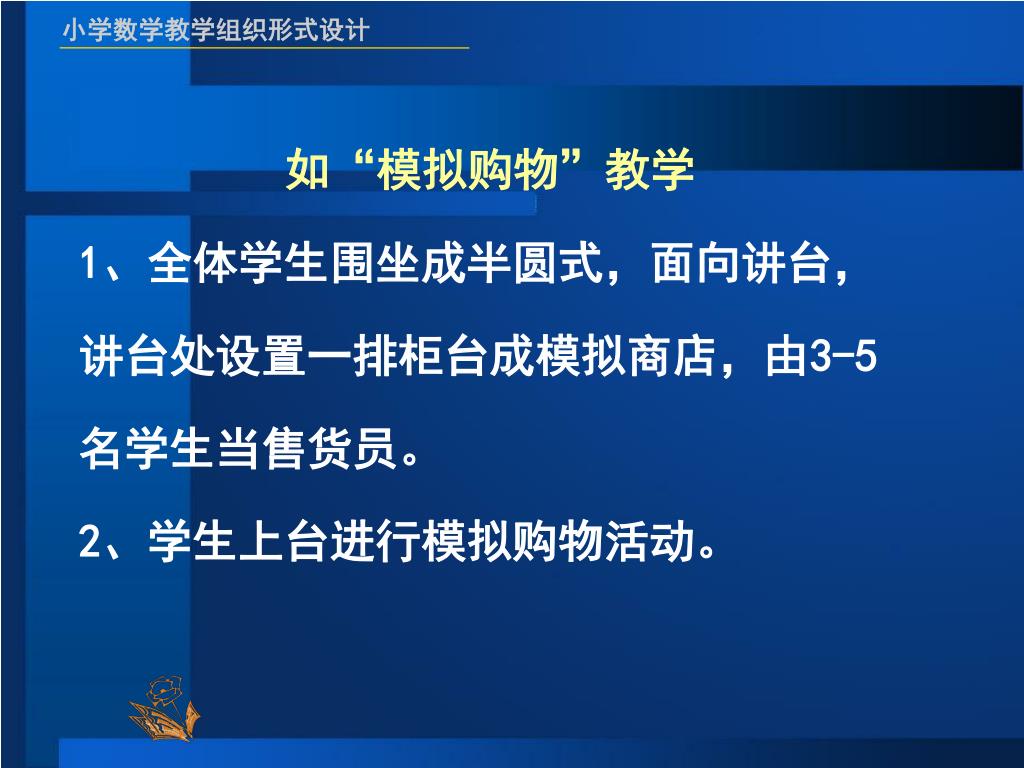 小学数学教学组织形式设计

如“模拟购物”教学

1、全体学生围坐成半圆式，面向讲台，讲台处设置一排柜台成模拟商店，由3-5名学生当售货员。

2、学生上台进行模拟购物活动。